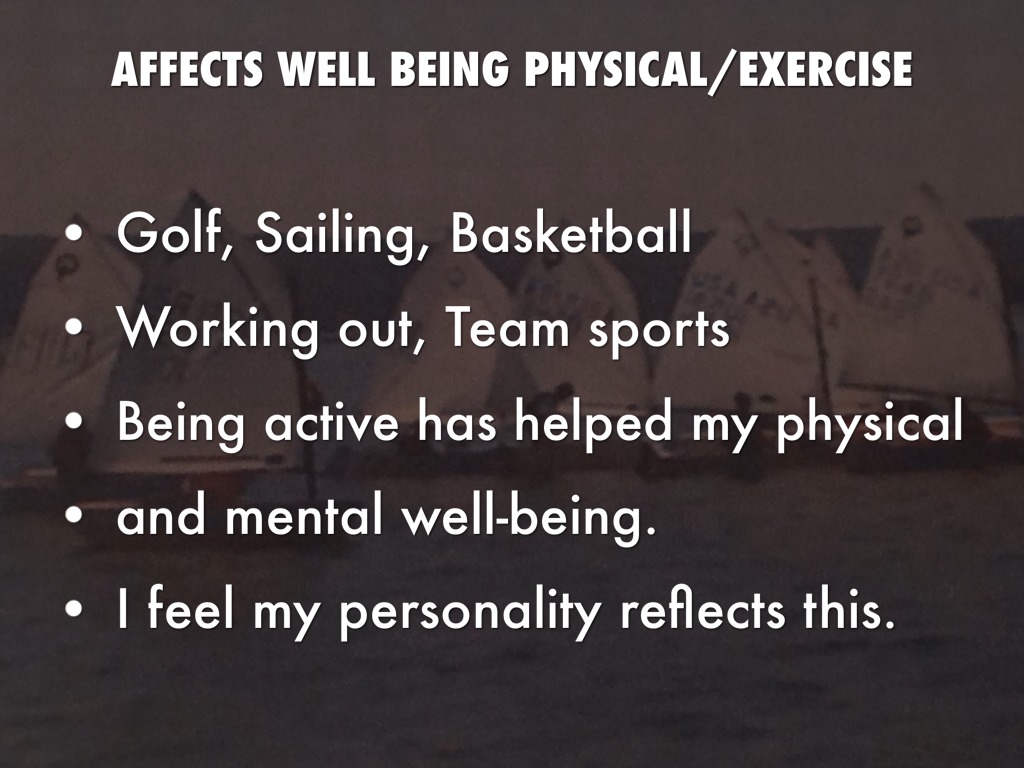 AFFECTS WELL BEING PHYSICAL/EXERCISE

• Golf, Sailing, Basketball
• Working out, Team sports
• Being active has helped my physical
• and mental well-being.
• I feel my personality reflects this.